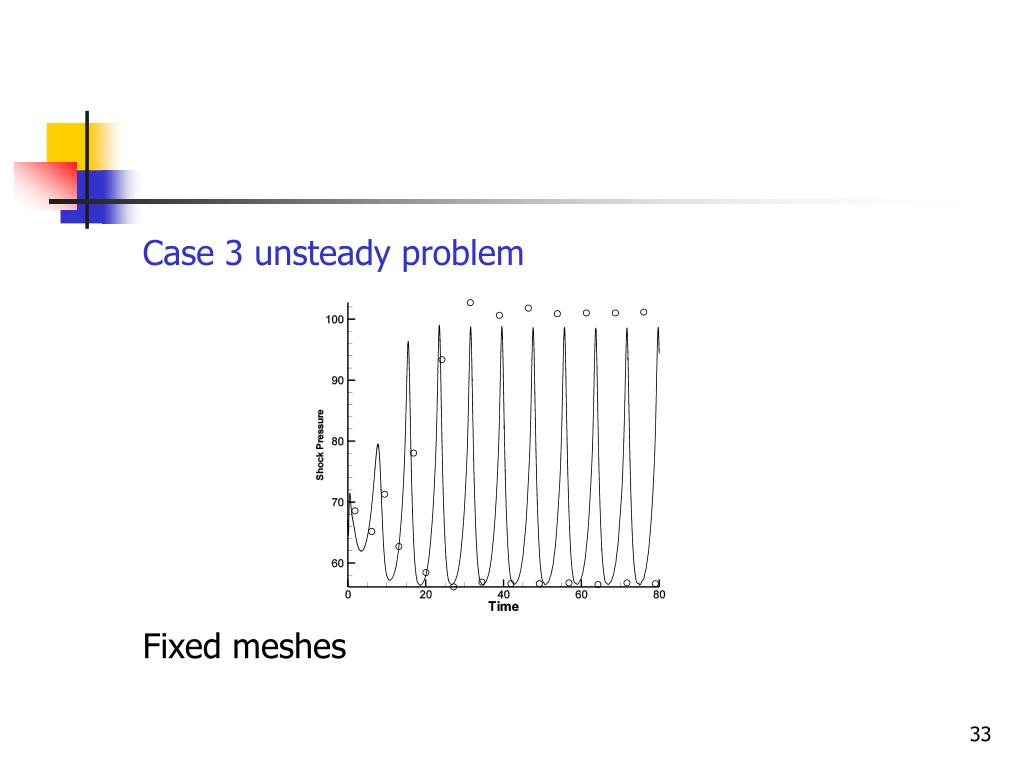 Case 3 unsteady problem

100
90
80
70
60
Shock Pressure
0
20
40
60
80
Time

Fixed meshes

33